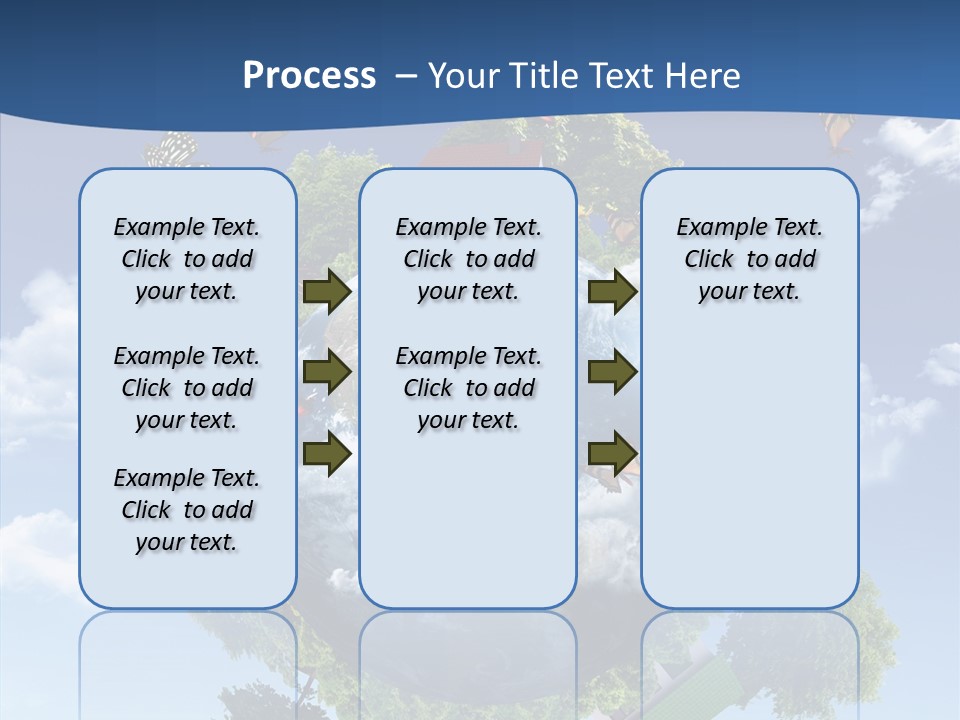 Process – Your Title Text Here

Example Text. Click to add your text.

Example Text. Click to add your text.

Example Text. Click to add your text.

Example Text. Click to add your text.

Example Text. Click to add your text.

Example Text. Click to add your text.